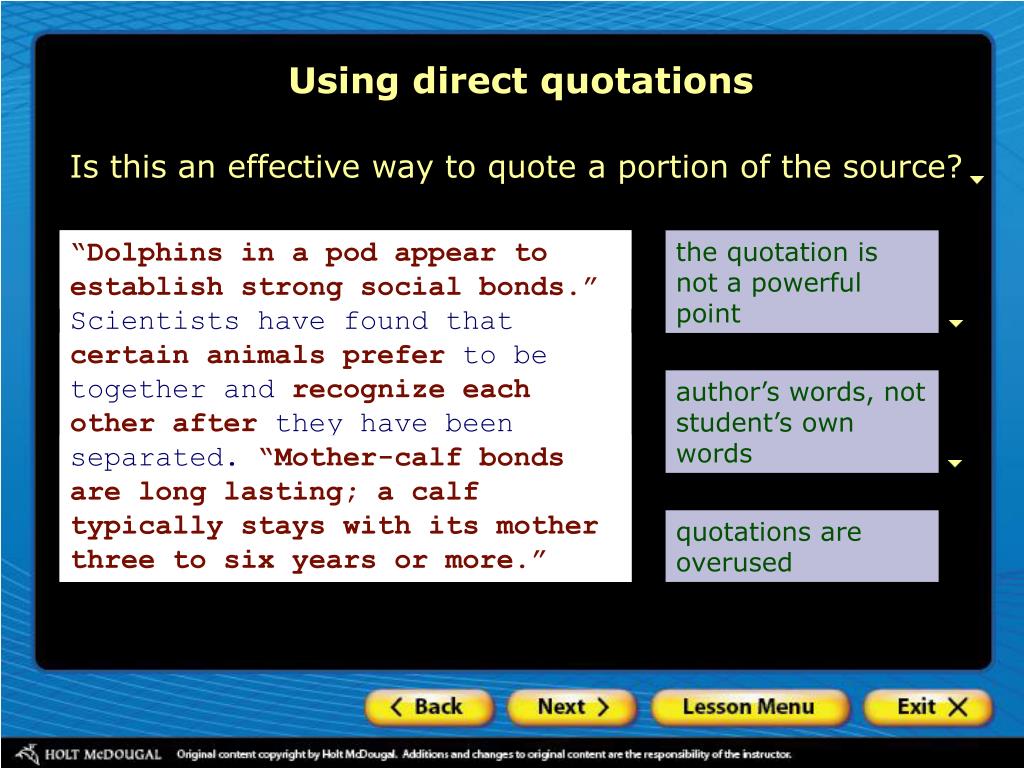 Using direct quotations

Is this an effective way to quote a portion of the source?

“Dolphins in a pod appear to establish strong social bonds.” Scientists have found that certain animals prefer to be together and recognize each other after they have been separated. “Mother-calf bonds are long lasting; a calf typically stays with its mother three to six years or more.”

the quotation is not a powerful point

author’s words, not student’s own words

quotations are overused

Back

Next

Lesson Menu

Exit

HOLT McDOUGAL Original content copyright by Holt McDougal. Additions and changes to original content are the responsibility of the instructor.